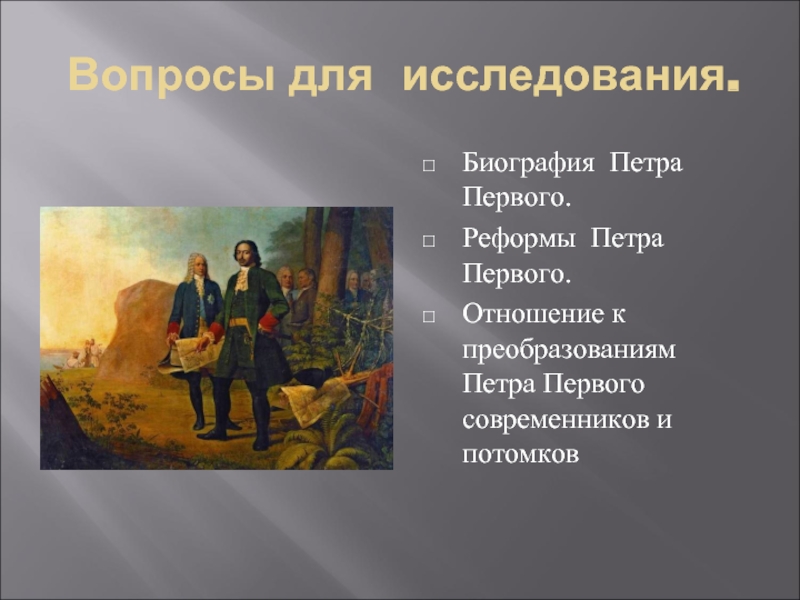 Вопросы для исследования.

□ Биография Петра Первого.

□ Реформы Петра Первого.

□ Отношение к преобразованиям Петра Первого современников и потомков